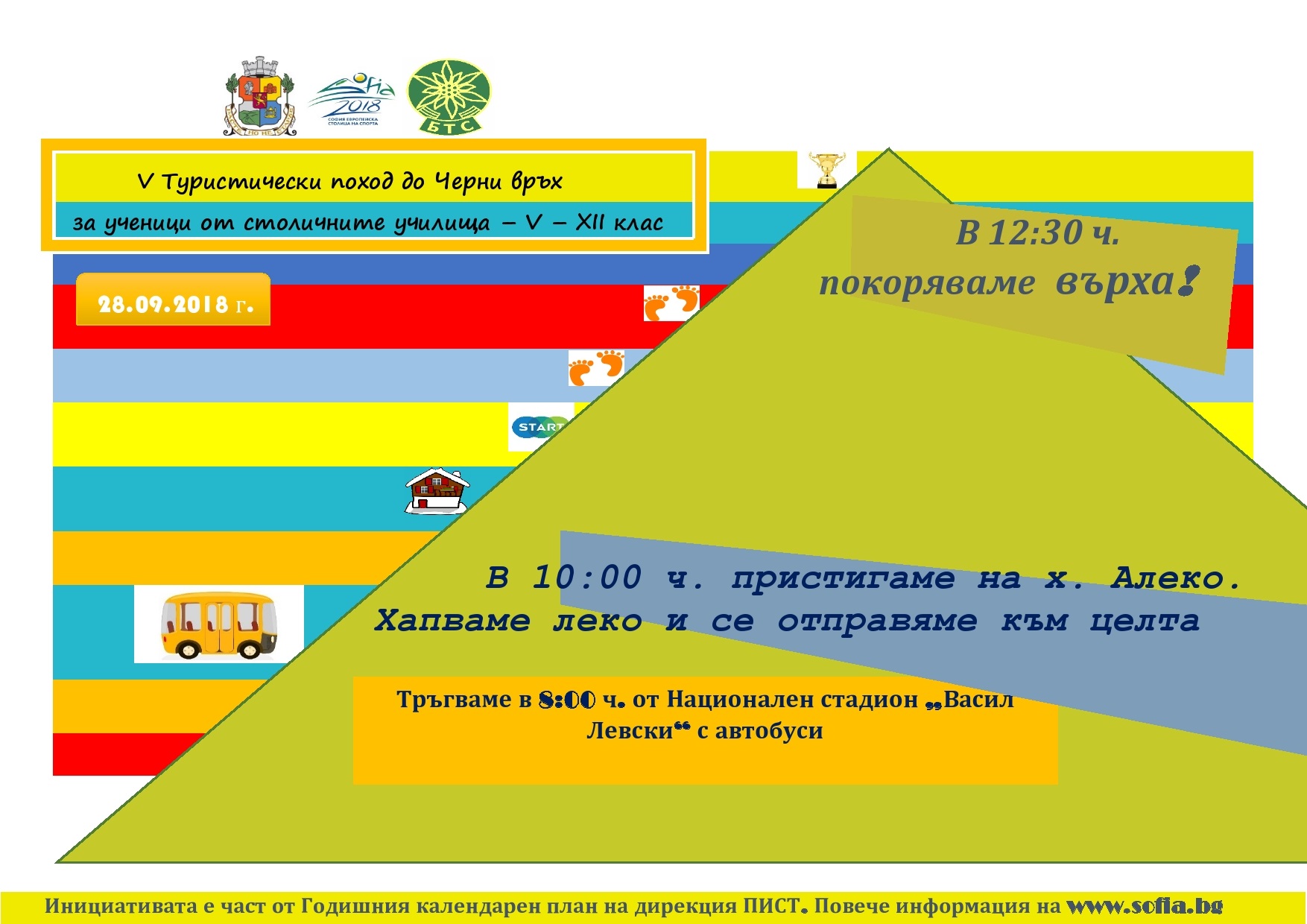 Sofia 2018
СОФИЯ ЕВРОПЕЙСКА СТОЛИЦА НА СПОРТА

БТС

V Туристически поход до Черни връх
за ученици от столичните училища – V – XII клас

28.09.2018 г.

В 12:30 ч.
покоряваме върха!

START

В 10:00 ч. пристигаме на х. Алеко.
Хапваме леко и се отправяме към целта

Тръгваме в 8:00 ч. от Национален стадион „Васил Левски“ с автобуси

Инициативата е част от Годишния календарен план на дирекция ПИСТ. Повече информация на www.sofia.bg